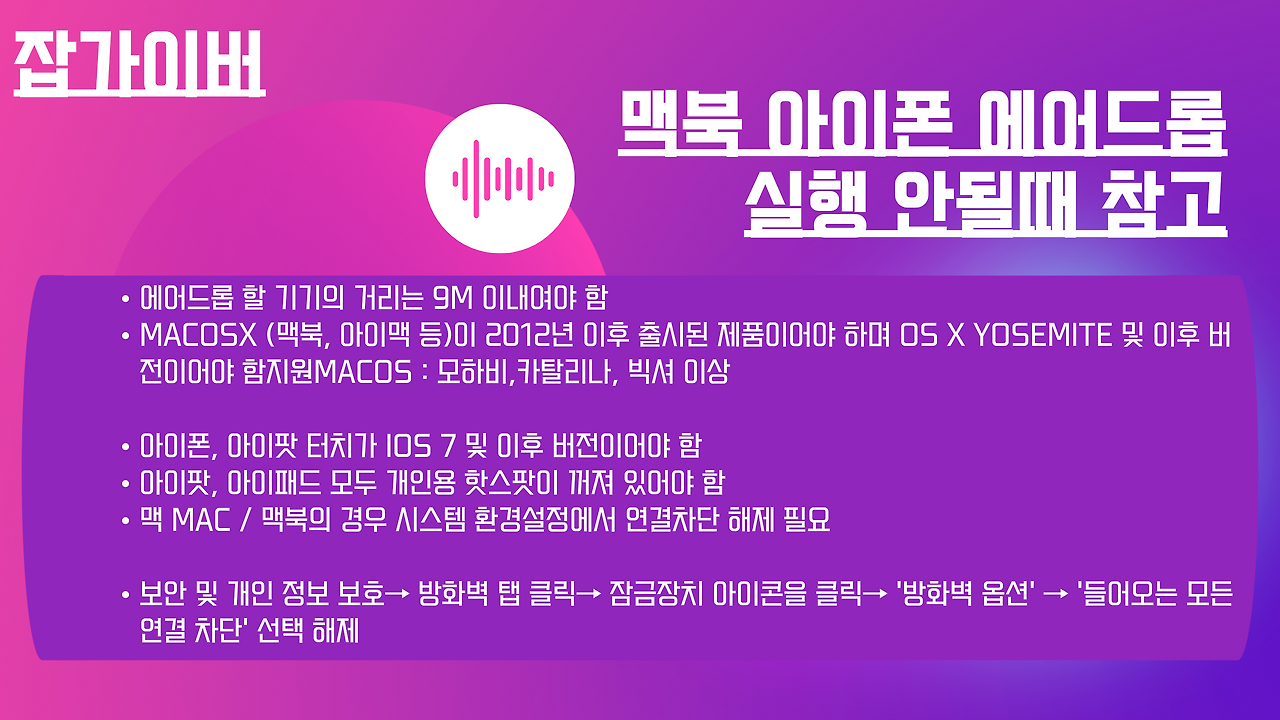 잡가이버

맥북 아이폰 에어드롭 실행 안될때 참고

• 에어드롭 할 기기의 거리는 9M 이내여야 함
• MACOSX (맥북, 아이맥 등)이 2012년 이후 출시된 제품이어야 하며 OS X YOSEMITE 및 이후 버전이어야 함지원MACOS : 모하비,카탈리나, 빅셔 이상

• 아이폰, 아이팟 터치가 IOS 7 및 이후 버전이어야 함
• 아이팟, 아이패드 모두 개인용 핫스팟이 꺼져 있어야 함
• 맥 MAC / 맥북의 경우 시스템 환경설정에서 연결차단 해제 필요

• 보안 및 개인 정보 보호→ 방화벽 탭 클릭→ 잠금장치 아이콘을 클릭→ '방화벽 옵션' → '들어오는 모든 연결 차단' 선택 해제